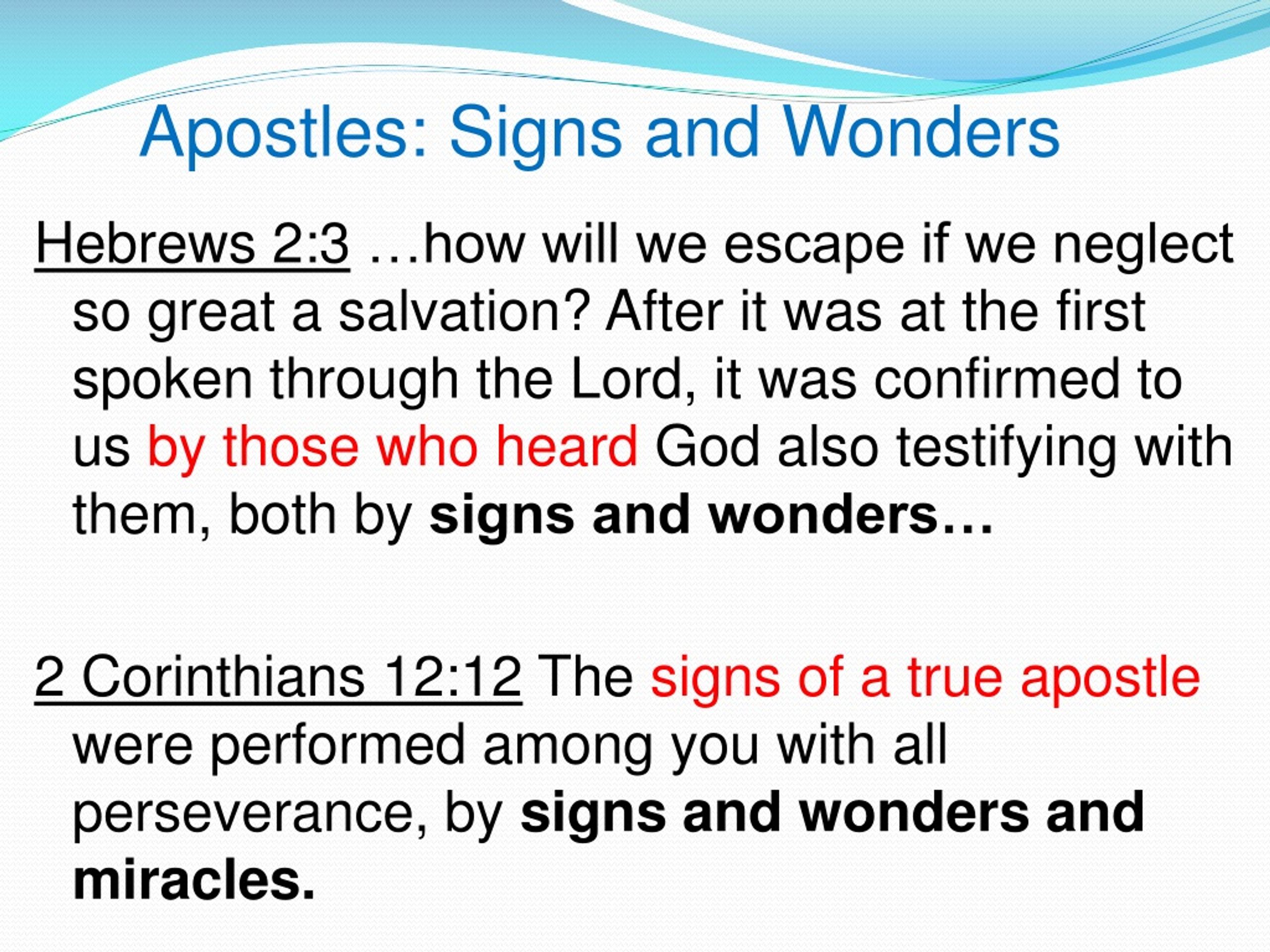 Apostles: Signs and Wonders

Hebrews 2:3 …how will we escape if we neglect so great a salvation? After it was at the first spoken through the Lord, it was confirmed to us by those who heard God also testifying with them, both by signs and wonders…

2 Corinthians 12:12 The signs of a true apostle were performed among you with all perseverance, by signs and wonders and miracles.